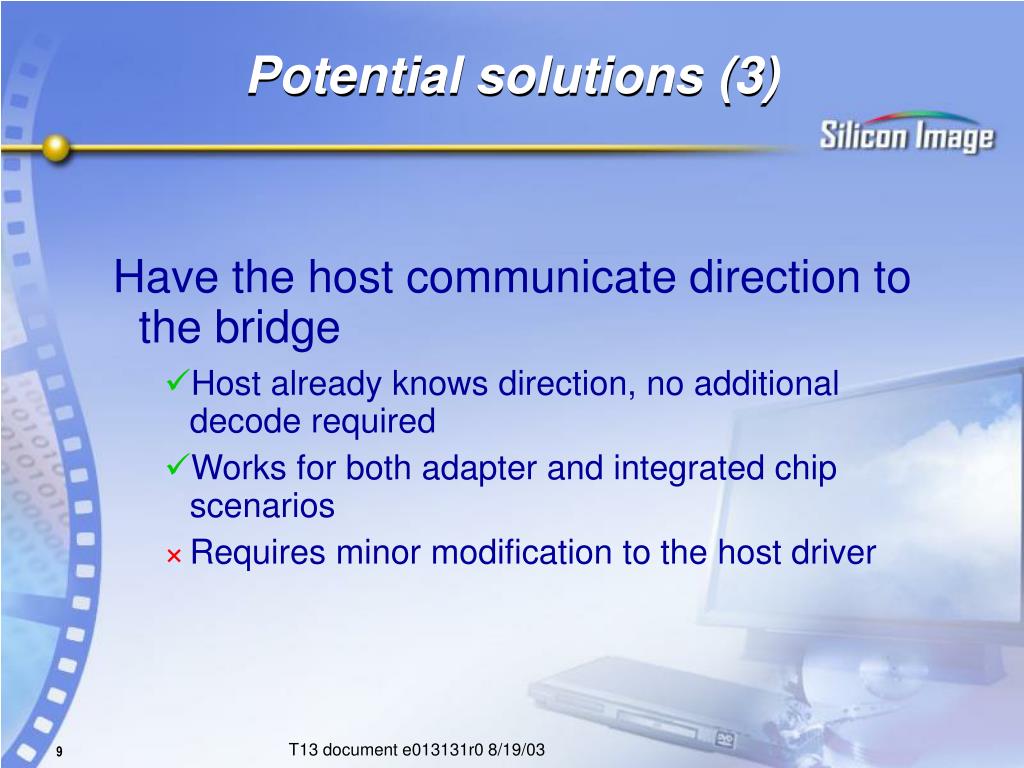 Potential solutions (3)

Silicon Image

Have the host communicate direction to the bridge

✓Host already knows direction, no additional decode required

✓Works for both adapter and integrated chip scenarios

× Requires minor modification to the host driver

9

T13 document e013131r0 8/19/03